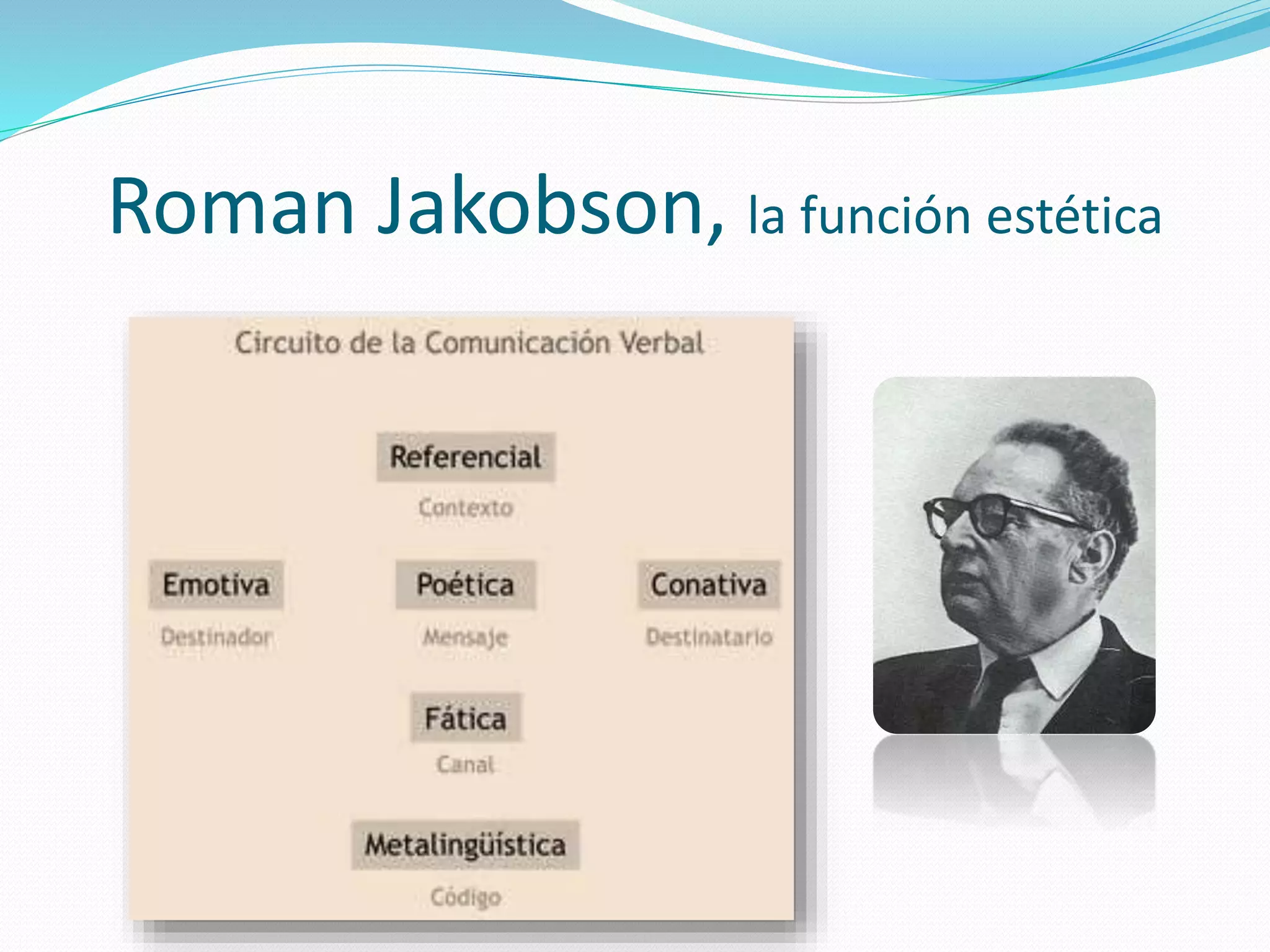 Roman Jakobson, la función estética

Circuito de la Comunicación Verbal

Referencial
Contexto

Emotiva
Destinador

Poética
Mensaje

Conativa
Destinatario

Fática
Canal

Metalingüística
Código